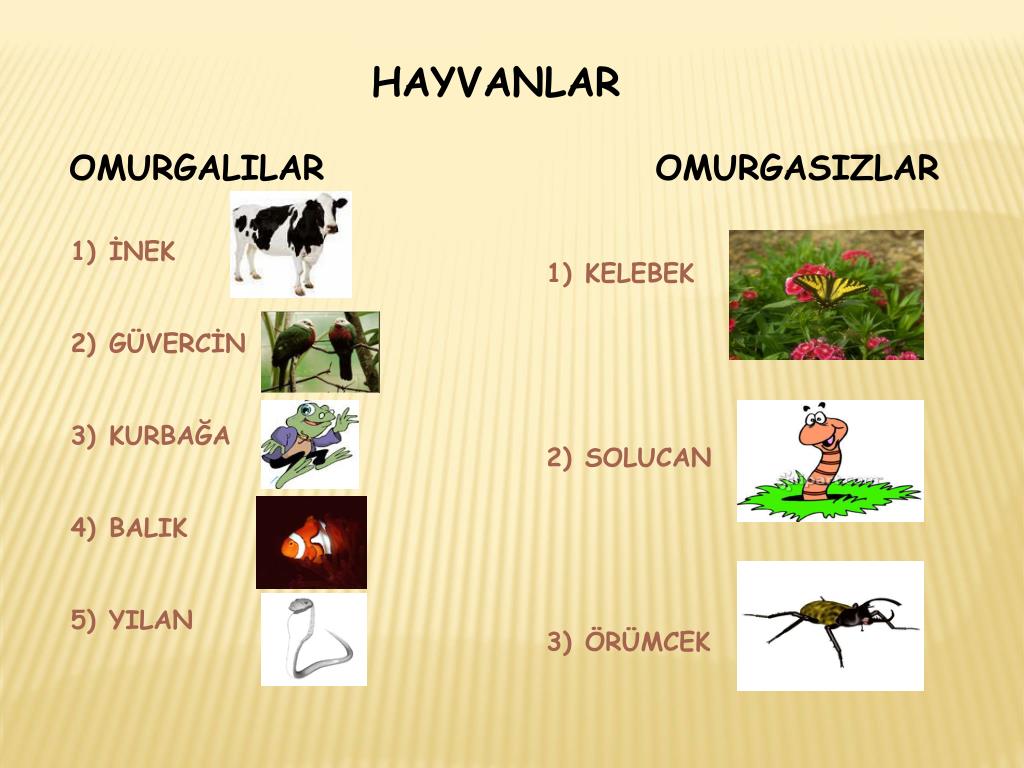 HAYVANLAR

OMURGALILAR

1) İNEK

2) GÜVERCİN

3) KURBAĞA

4) BALIK

5) YILAN

OMURGASIZLAR

1) KELEBEK

2) SOLUCAN

3) ÖRÜMCEK